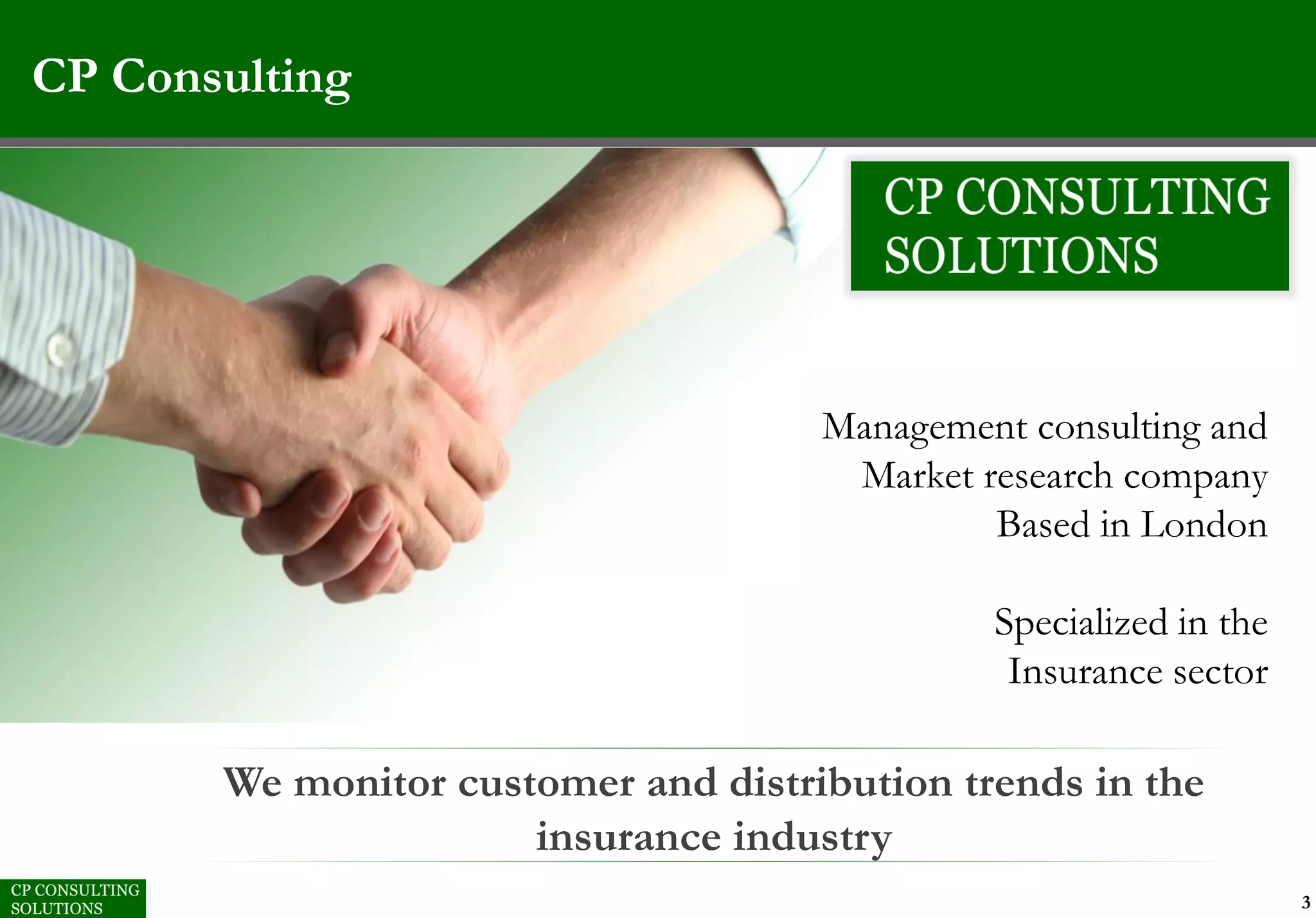 CP Consulting

CP CONSULTING SOLUTIONS

Management consulting and Market research company Based in London

Specialized in the Insurance sector

We monitor customer and distribution trends in the insurance industry

CP CONSULTING SOLUTIONS

3